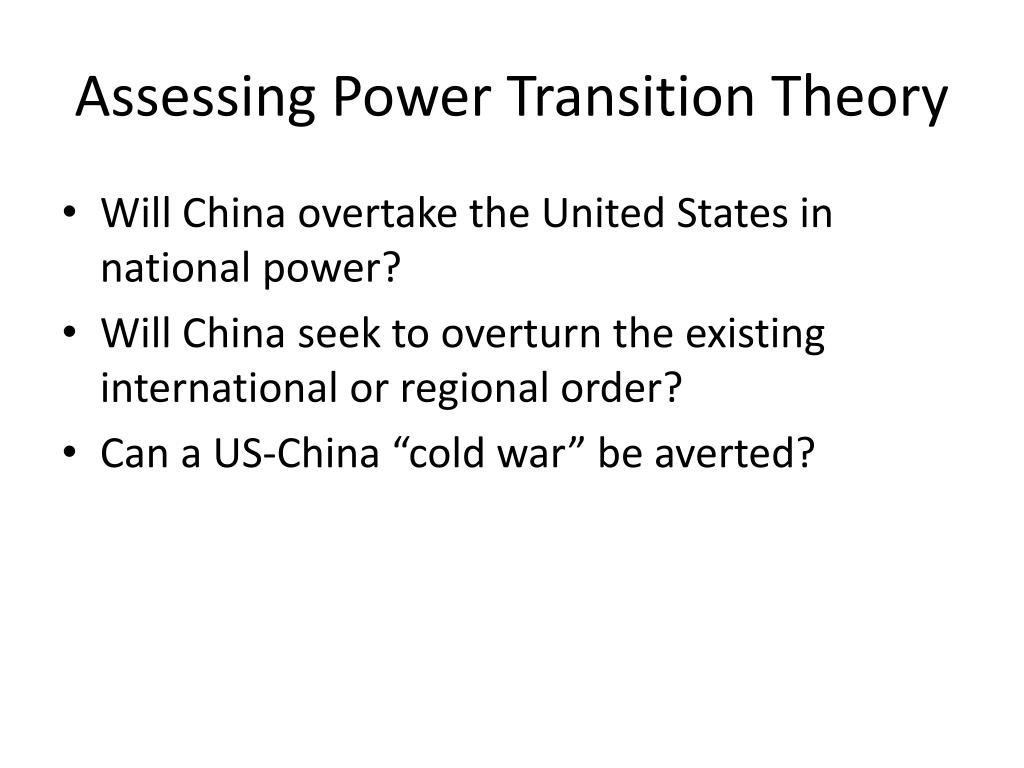 Assessing Power Transition Theory

• Will China overtake the United States in national power?
• Will China seek to overturn the existing international or regional order?
• Can a US-China “cold war” be averted?